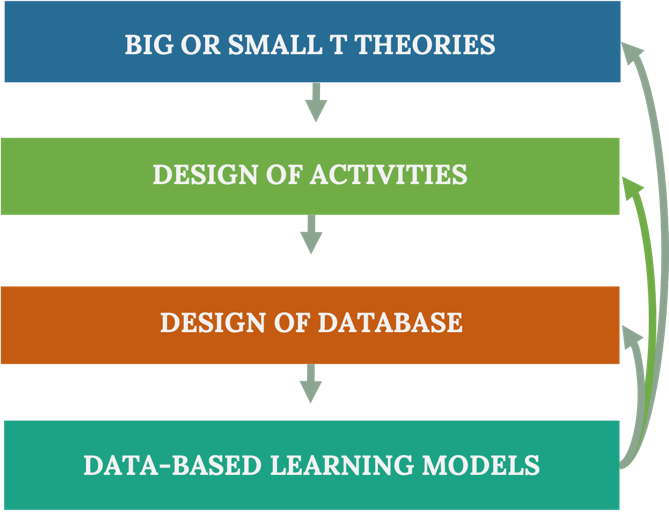 BIG OR SMALL T THEORIES

DESIGN OF ACTIVITIES

DESIGN OF DATABASE

DATA-BASED LEARNING MODELS